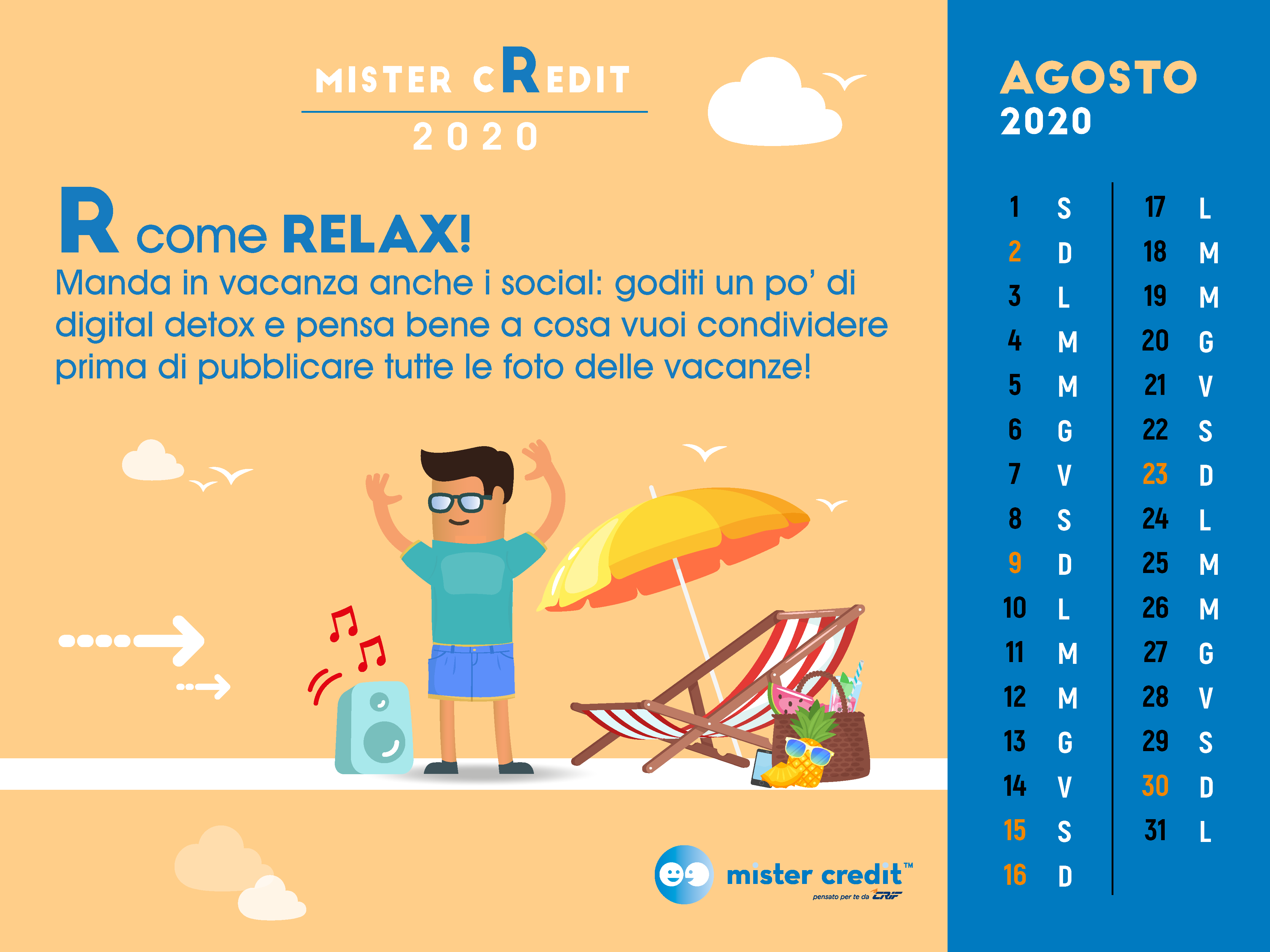 MISTER CREDIT
2020

R come RELAX!
Manda in vacanza anche i social: goditi un po' di digital detox e pensa bene a cosa vuoi condividere prima di pubblicare tutte le foto delle vacanze!

mister credit™
pensato per te da CRIF

AGOSTO
2020

1 S
2 D
3 L
4 M
5 M
6 G
7 V
8 S
9 D
10 L
11 M
12 M
13 G
14 V
15 S
16 D

17 L
18 M
19 M
20 G
21 V
22 S
23 D
24 L
25 M
26 M
27 G
28 V
29 S
30 D
31 L